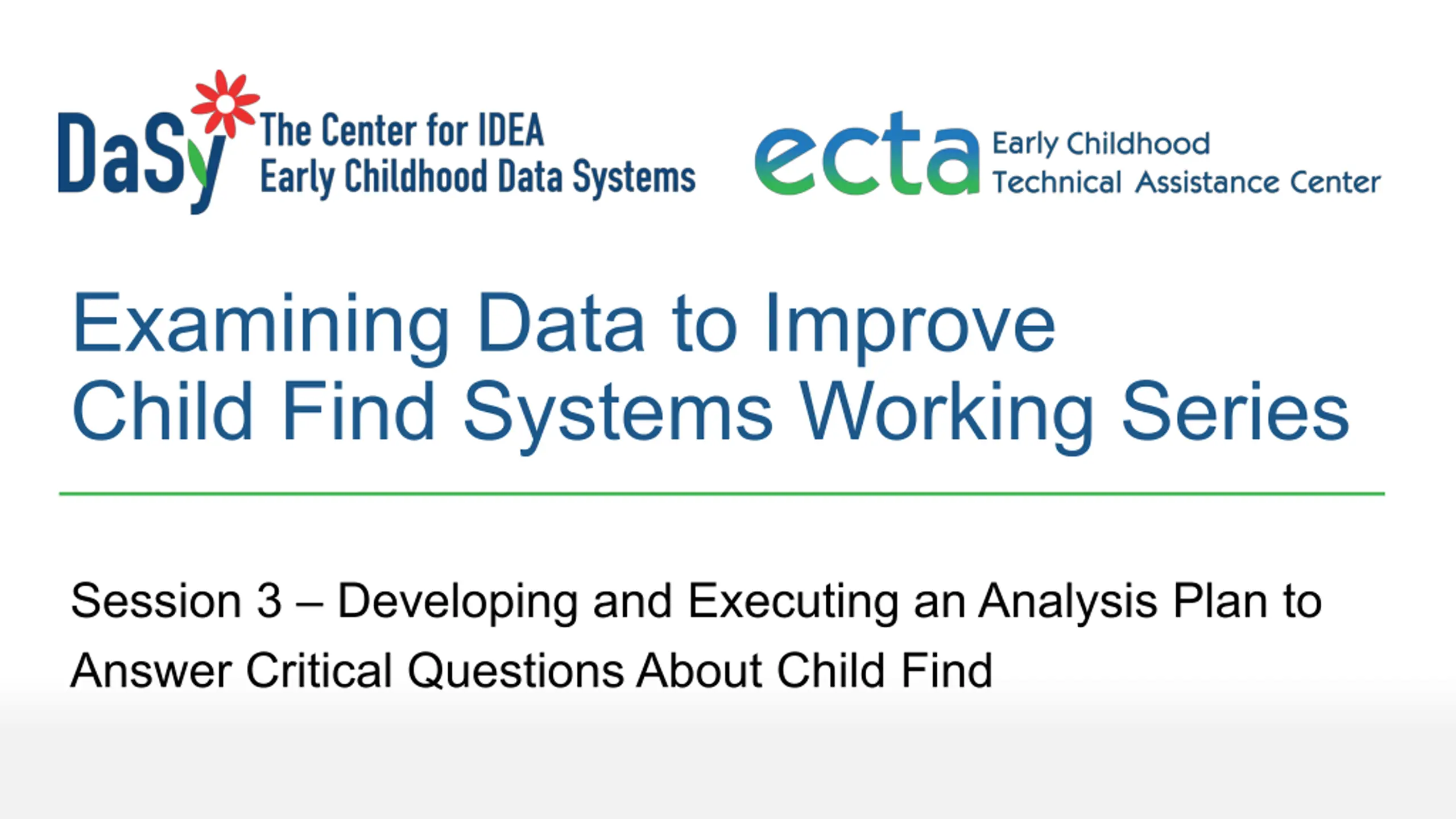 DaSy The Center for IDEA Early Childhood Data Systems

ecta Early Childhood Technical Assistance Center

Examining Data to Improve Child Find Systems Working Series

Session 3 – Developing and Executing an Analysis Plan to Answer Critical Questions About Child Find